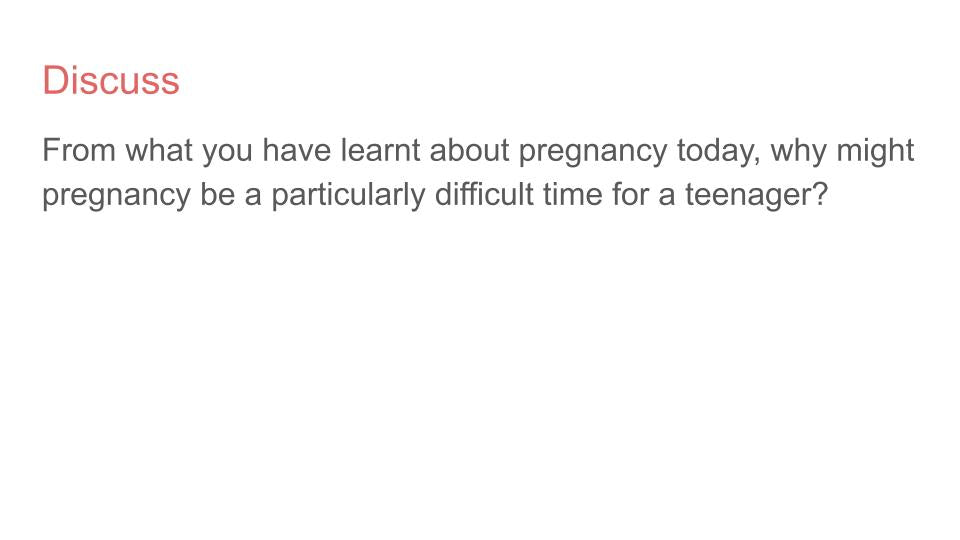 Discuss

From what you have learnt about pregnancy today, why might pregnancy be a particularly difficult time for a teenager?